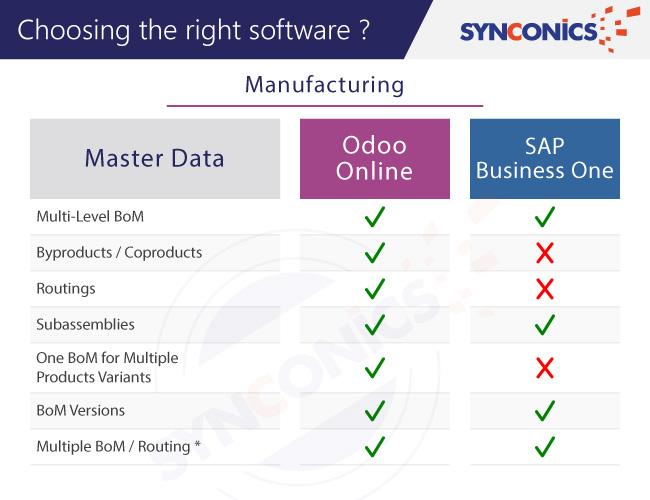 Choosing the right software ?

SYNCONICS

Manufacturing

| Master Data | Odoo Online | SAP Business One |
|---|---|---|
| Multi-Level BoM | ✓ | ✓ |
| Byproducts / Coproducts | ✓ | ✗ |
| Routings | ✓ | ✗ |
| Subassemblies | ✓ | ✓ |
| One BoM for Multiple Products Variants | ✓ | ✗ |
| BoM Versions | ✓ | ✓ |
| Multiple BoM / Routing * | ✓ | ✓ |

SYNCONICS